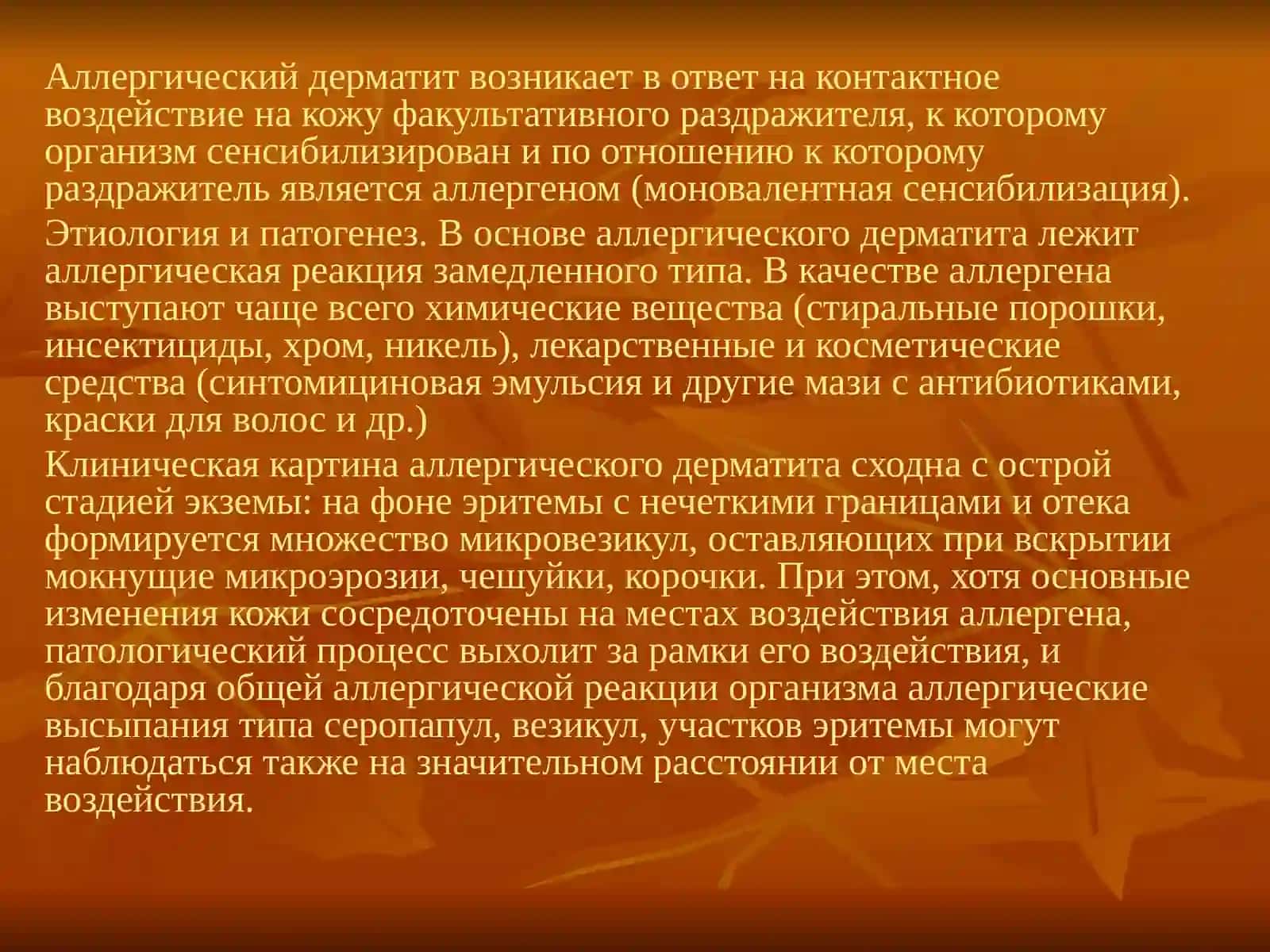 Аллергический дерматит возникает в ответ на контактное воздействие на кожу факультативного раздражителя, к которому организм сенсибилизирован и по отношению к которому раздражитель является аллергеном (моновалентная сенсибилизация).

Этиология и патогенез. В основе аллергического дерматита лежит аллергическая реакция замедленного типа. В качестве аллергена выступают чаще всего химические вещества (стиральные порошки, инсектициды, хром, никель), лекарственные и косметические средства (синтомициновая эмульсия и другие мази с антибиотиками, краски для волос и др.)

Клиническая картина аллергического дерматита сходна с острой стадией экземы: на фоне эритемы с нечеткими границами и отека формируется множество микровезикул, оставляющих при вскрытии мокнущие микроэрозии, чешуйки, корочки. При этом, хотя основные изменения кожи сосредоточены на местах воздействия аллергена, патологический процесс выхолит за рамки его воздействия, и благодаря общей аллергической реакции организма аллергические высыпания типа серопапул, везикул, участков эритемы могут наблюдаться также на значительном расстоянии от места воздействия.